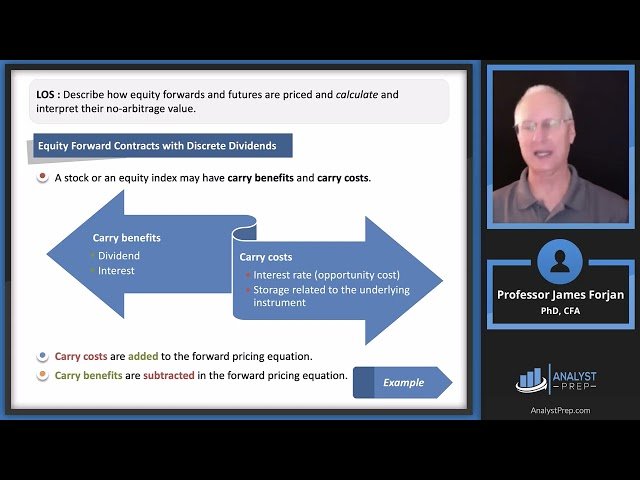 LOS : Describe how equity forwards and futures are priced and calculate and interpret their no-arbitrage value.

Equity Forward Contracts with Discrete Dividends

A stock or an equity index may have carry benefits and carry costs.

Carry benefits
Dividend
Interest

Carry costs
Interest rate (opportunity cost)
Storage related to the underlying instrument

Carry costs are added to the forward pricing equation.

Carry benefits are subtracted in the forward pricing equation.

Example

Professor James Forjan
PhD, CFA

ANALYST PREP

AnalystPrep.com